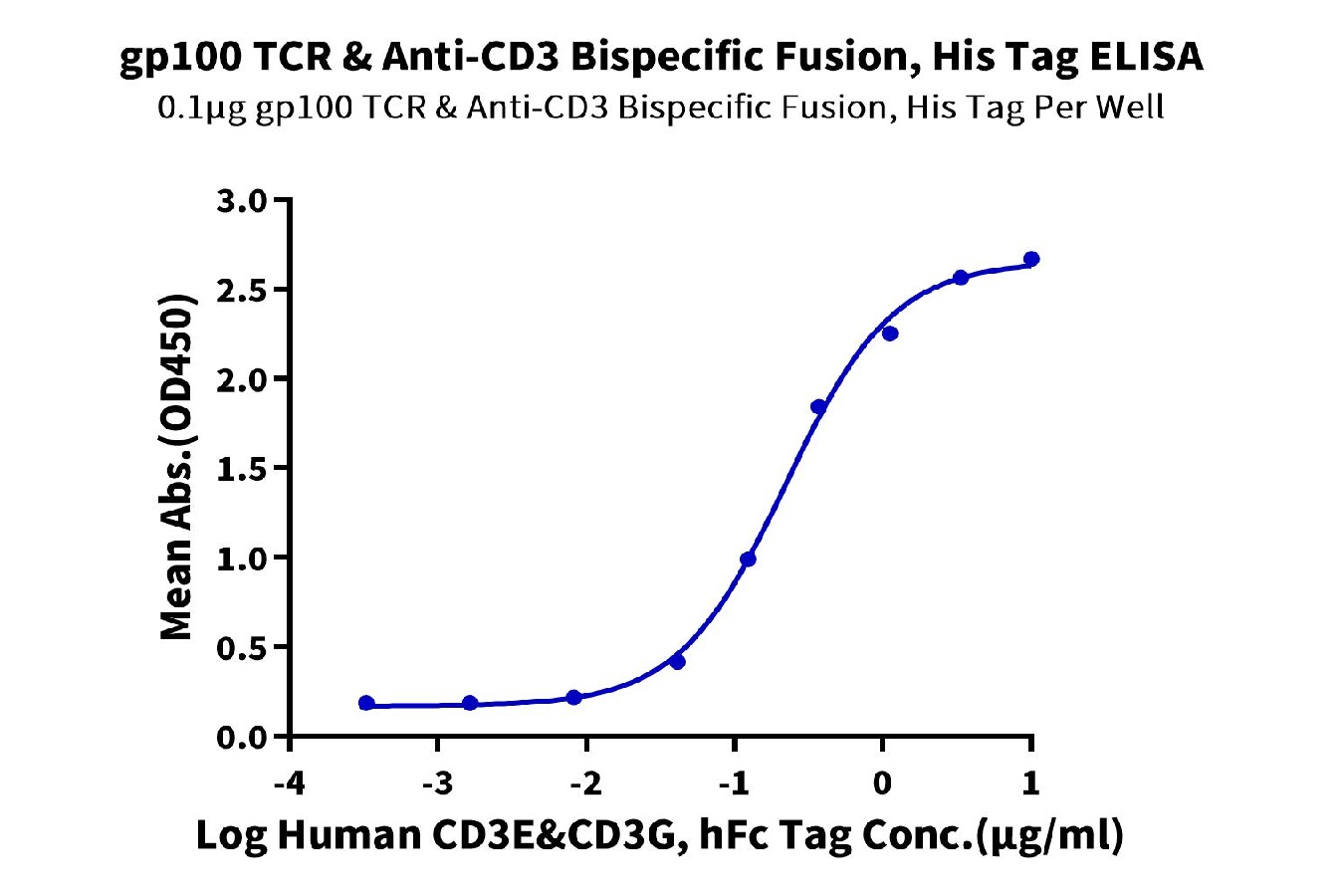 gp100 TCR & Anti-CD3 Bispecific Fusion, His Tag ELISA
0.1μg gp100 TCR & Anti-CD3 Bispecific Fusion, His Tag Per Well

Mean Abs.(OD450)

3.0
2.5
2.0
1.5
1.0
0.5
0.0

-4
-3
-2
-1
0
1

Log Human CD3E&CD3G, hFc Tag Conc.(μg/ml)